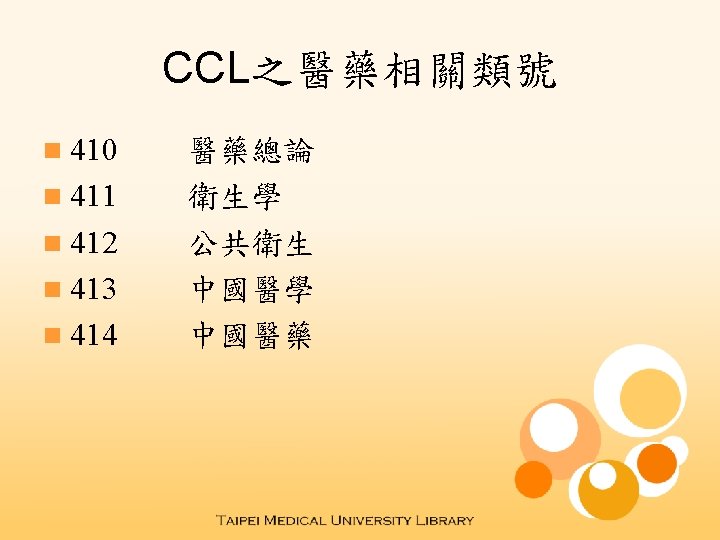 CCL之醫藥相關類號

410　醫藥總論
411　衛生學
412　公共衛生
413　中國醫學
414　中國醫藥

TAIPEI MEDICAL UNIVERSITY LIBRARY